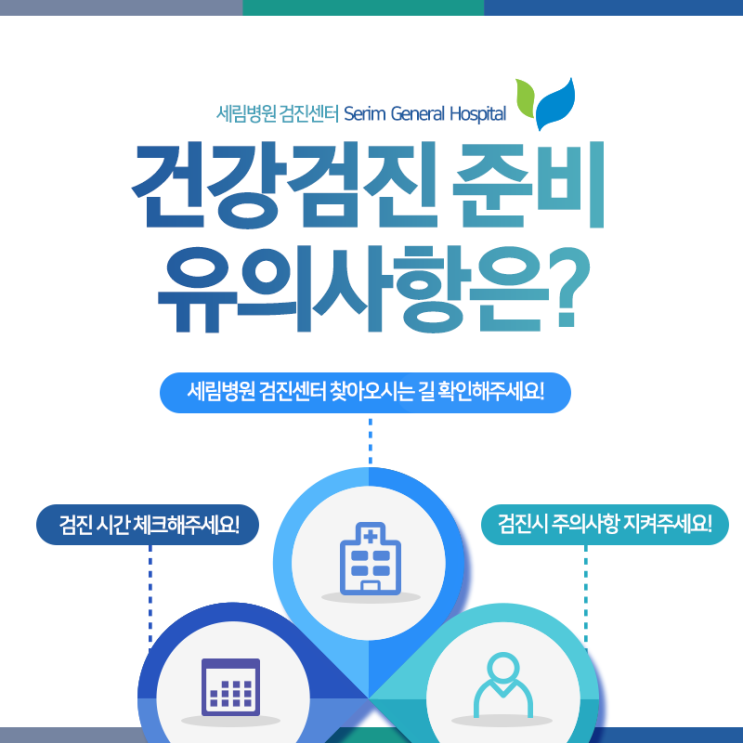 세림병원 검진센터 Serim General Hospital

건강검진 준비
유의사항은?

세림병원 검진센터 찾아오시는 길 확인해주세요!

검진 시간 체크해주세요!

검진시 주의사항 지켜주세요!